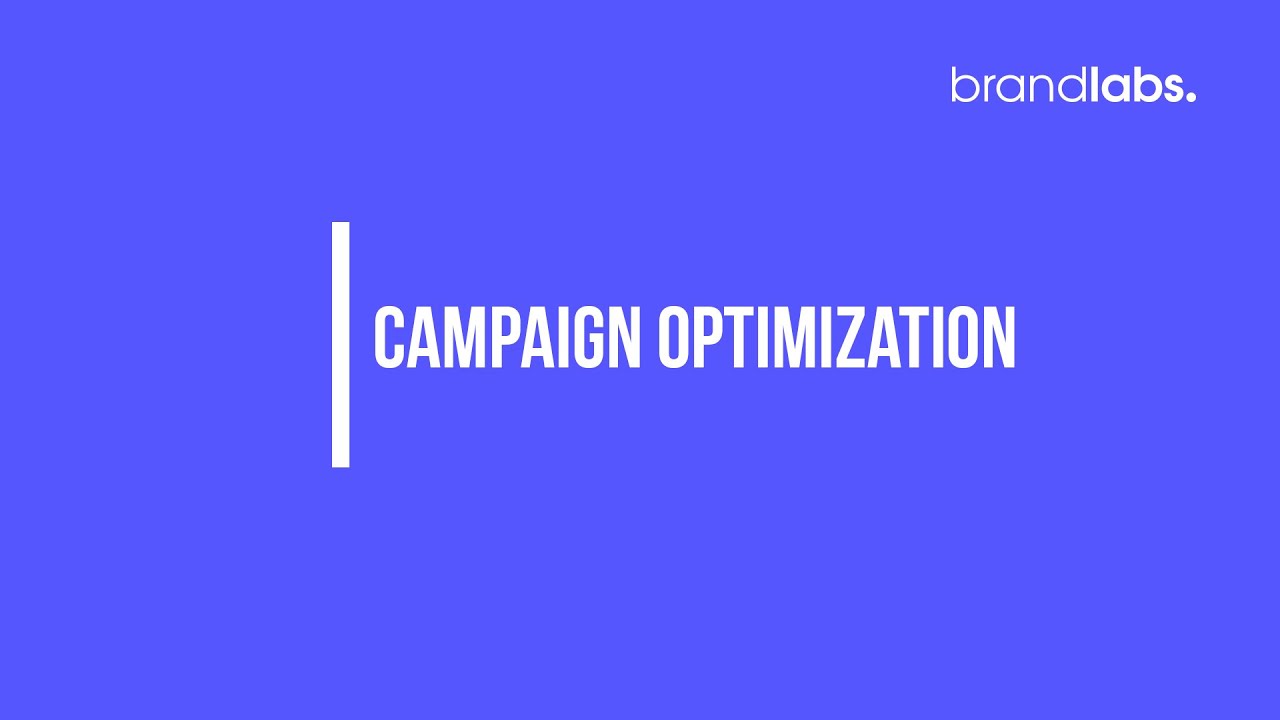 brandlabs.

CAMPAIGN OPTIMIZATION